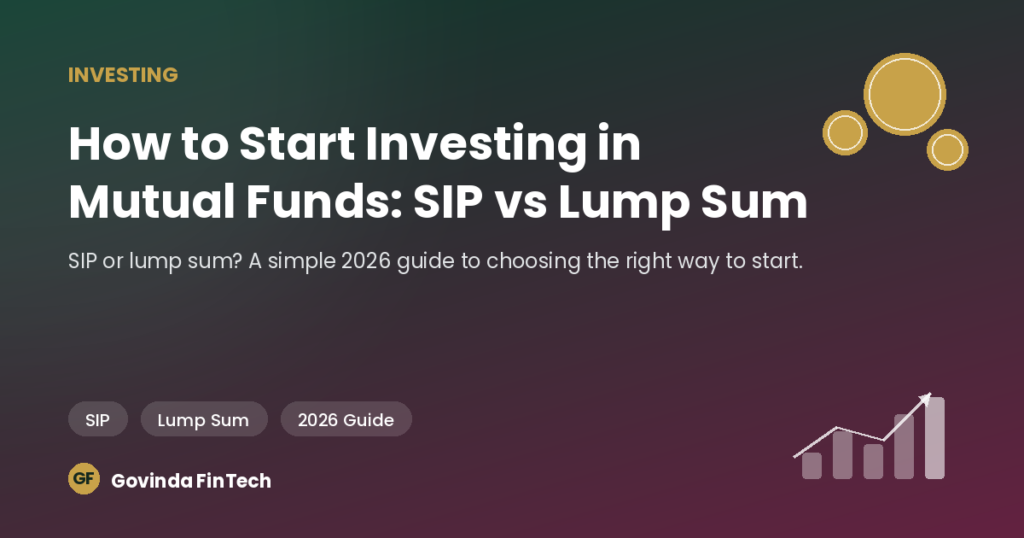 INVESTING

How to Start Investing in Mutual Funds: SIP vs Lump Sum

SIP or lump sum? A simple 2026 guide to choosing the right way to start.

SIP

Lump Sum

2026 Guide

GF Govinda FinTech